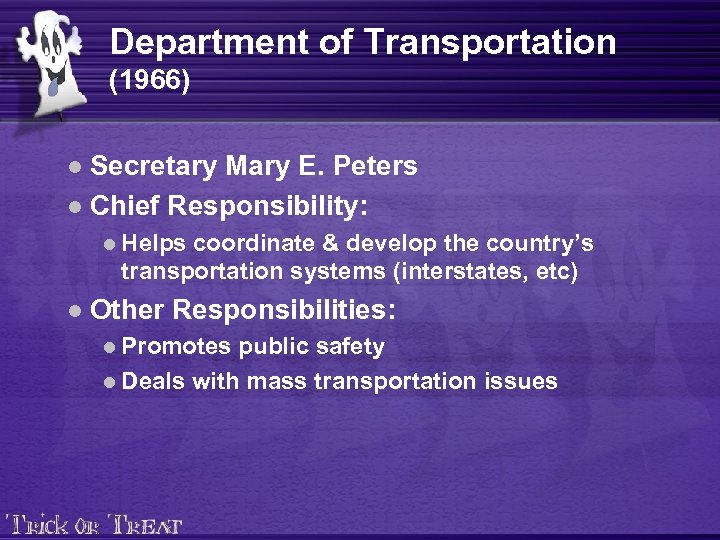 Department of Transportation
(1966)

- Secretary Mary E. Peters
- Chief Responsibility:
  - Helps coordinate & develop the country's transportation systems (interstates, etc)
- Other Responsibilities:
  - Promotes public safety
  - Deals with mass transportation issues

Trick or Treat